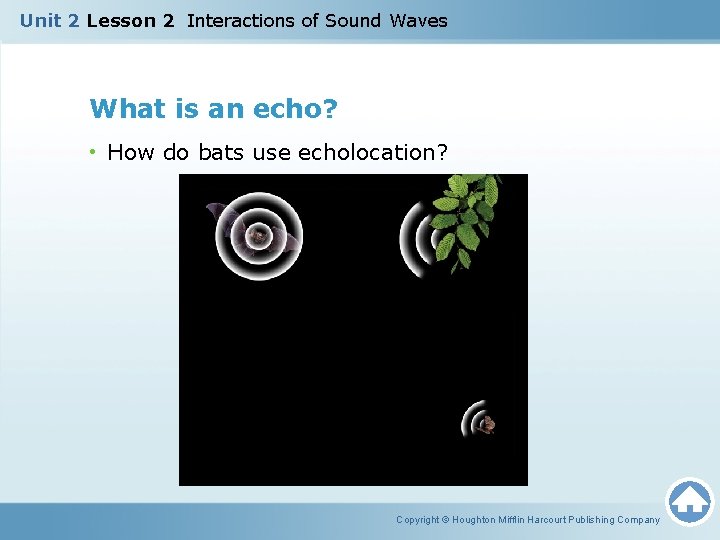 Unit 2 Lesson 2 Interactions of Sound Waves

What is an echo?

• How do bats use echolocation?

Copyright © Houghton Mifflin Harcourt Publishing Company